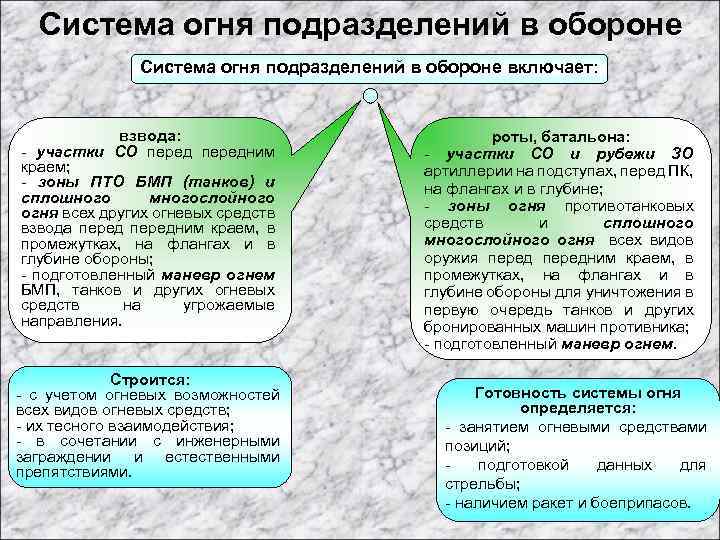 Система огня подразделений в обороне

Система огня подразделений в обороне включает:

взвода:
- участки СО перед передним краем;
- зоны ПТО БМП (танков) и сплошного многослойного огня всех других огневых средств взвода перед передним краем, в промежутках, на флангах и в глубине обороны;
- подготовленный маневр огнем БМП, танков и других огневых средств на угрожаемые направления.

роты, батальона:
- участки СО и рубежи ЗО артиллерии на подступах, перед ПК, на флангах и в глубине;
- зоны огня противотанковых средств и сплошного многослойного огня всех видов оружия перед передним краем, в промежутках, на флангах и в глубине обороны для уничтожения в первую очередь танков и других бронированных машин противника;
- подготовленный маневр огнем.

Строится:
- с учетом огневых возможностей всех видов огневых средств;
- их тесного взаимодействия;
- в сочетании с инженерными заграждении и естественными препятствиями.

Готовность системы огня определяется:
- занятием огневыми средствами позиций;
- подготовкой данных для стрельбы;
- наличием ракет и боеприпасов.